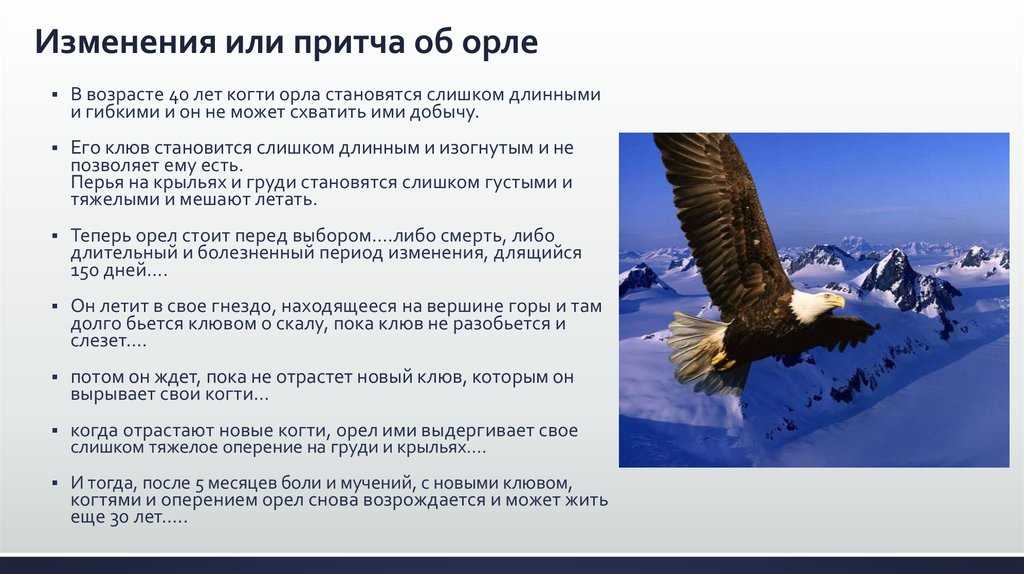 Изменения или притча об орле

▪ В возрасте 40 лет когти орла становятся слишком длинными и гибкими и он не может схватить ими добычу.

▪ Его клюв становится слишком длинным и изогнутым и не позволяет ему есть.
Перья на крыльях и груди становятся слишком густыми и тяжелыми и мешают летать.

▪ Теперь орел стоит перед выбором....либо смерть, либо длительный и болезненный период изменения, длящийся 150 дней....

▪ Он летит в свое гнездо, находящееся на вершине горы и там долго бьется клювом о скалу, пока клюв не разобьется и слезет....

▪ потом он ждет, пока не отрастет новый клюв, которым он вырывает свои когти...

▪ когда отрастают новые когти, орел ими выдергивает свое слишком тяжелое оперение на груди и крыльях....

▪ И тогда, после 5 месяцев боли и мучений, с новыми клювом, когтями и оперением орел снова возрождается и может жить еще 30 лет.....